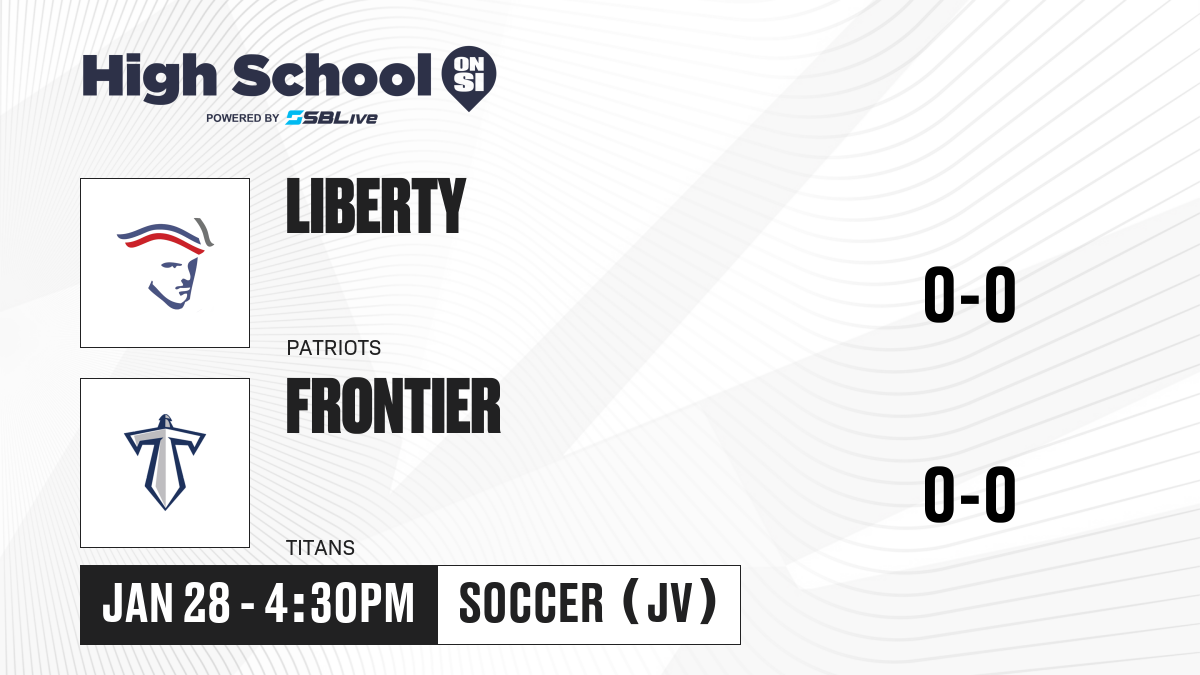 High School ON SI
POWERED BY SBLive

LIBERTY
PATRIOTS
0-0

FRONTIER
TITANS
0-0

JAN 28 - 4:30PM
SOCCER (JV)